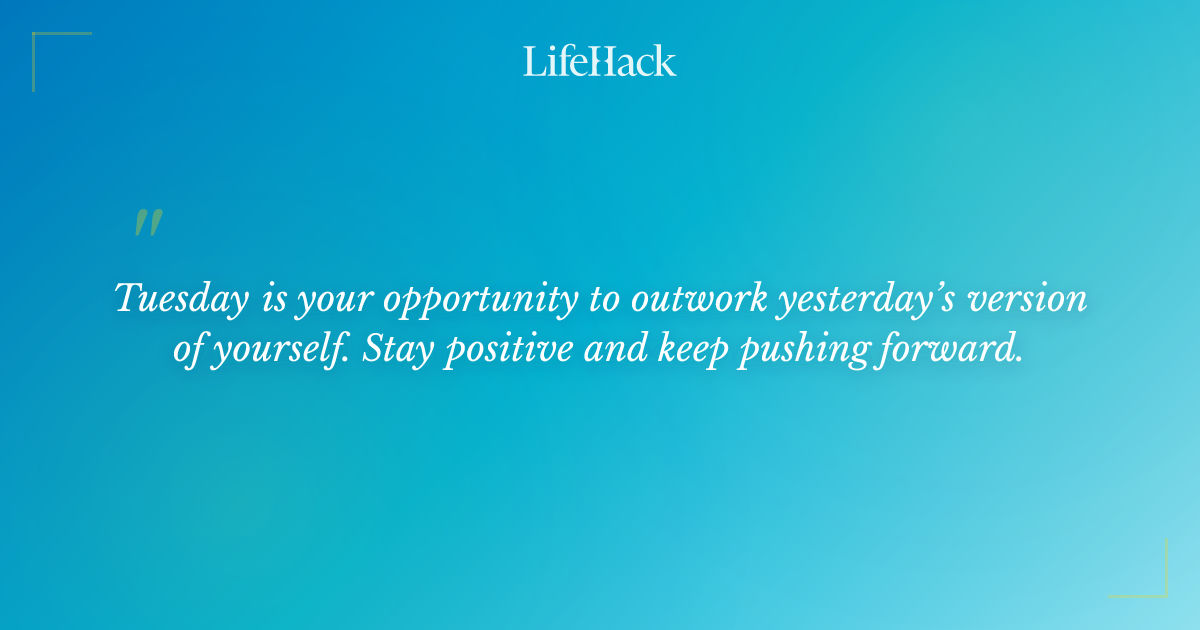 LifeHack

"

Tuesday is your opportunity to outwork yesterday's version of yourself. Stay positive and keep pushing forward.